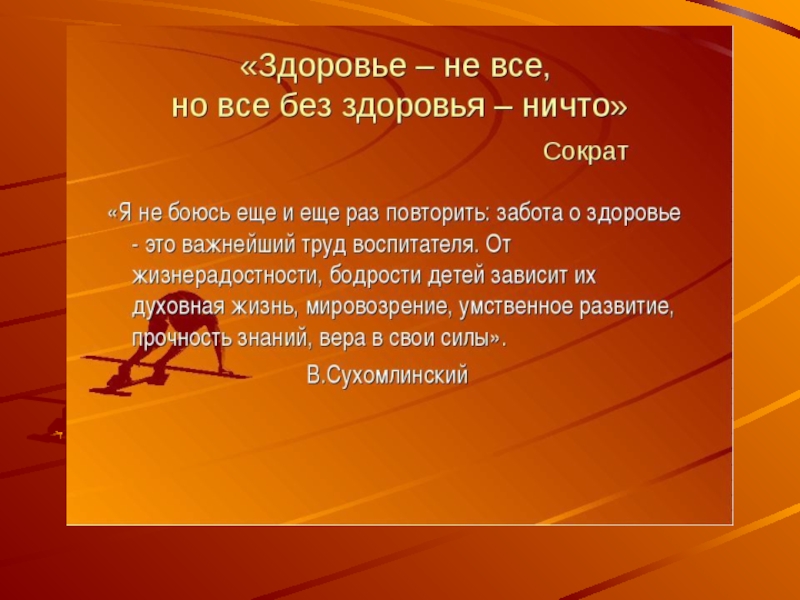 «Здоровье – не все,
но все без здоровья – ничто»

Сократ

«Я не боюсь еще и еще раз повторить: забота о здоровье - это важнейший труд воспитателя. От жизнерадостности, бодрости детей зависит их духовная жизнь, мировозрение, умственное развитие, прочность знаний, вера в свои силы».

В.Сухомлинский